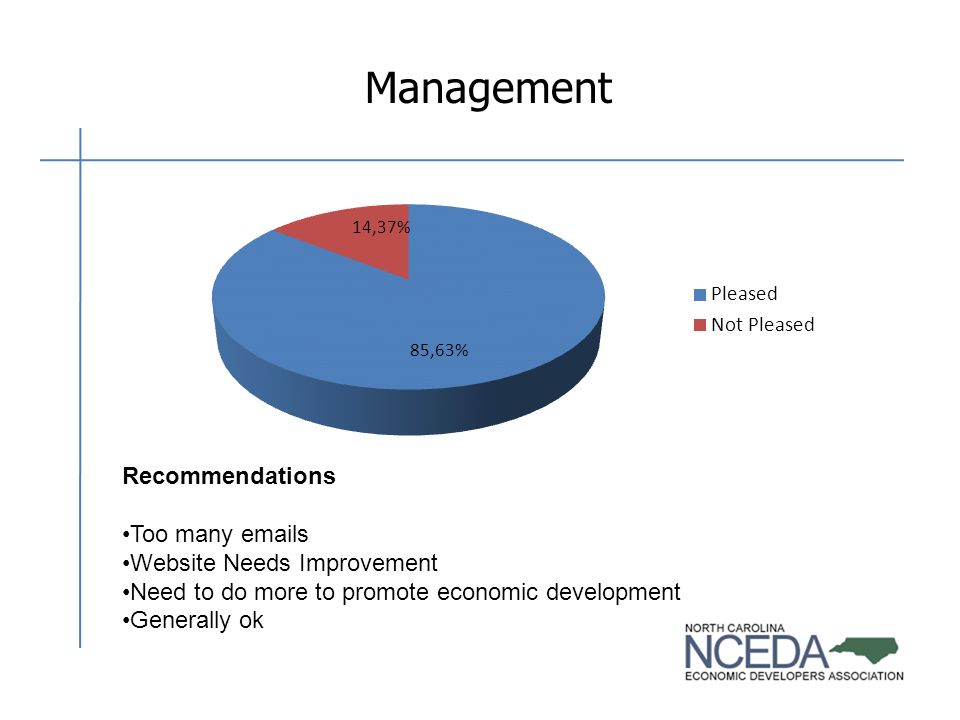 Management

14,37%

85,63%

Pleased
Not Pleased

Recommendations

•Too many emails
•Website Needs Improvement
•Need to do more to promote economic development
•Generally ok

NORTH CAROLINA
NCEDA
ECONOMIC DEVELOPERS ASSOCIATION